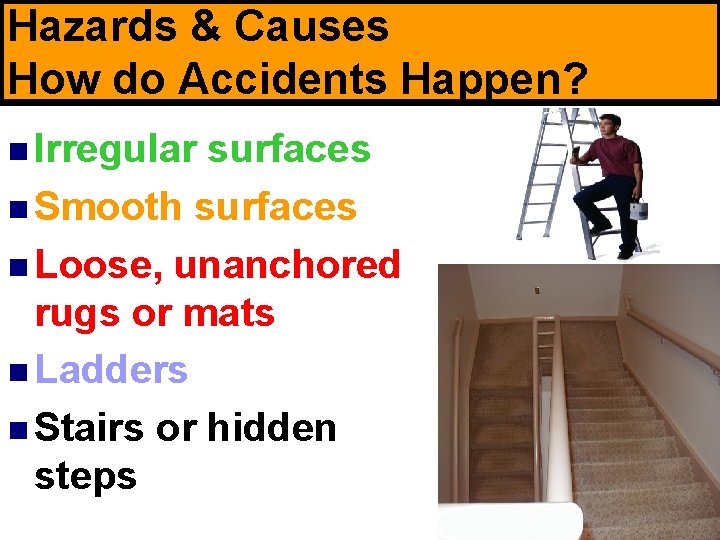 Hazards & Causes
How do Accidents Happen?

■ Irregular surfaces
■ Smooth surfaces
■ Loose, unanchored rugs or mats
■ Ladders
■ Stairs or hidden steps